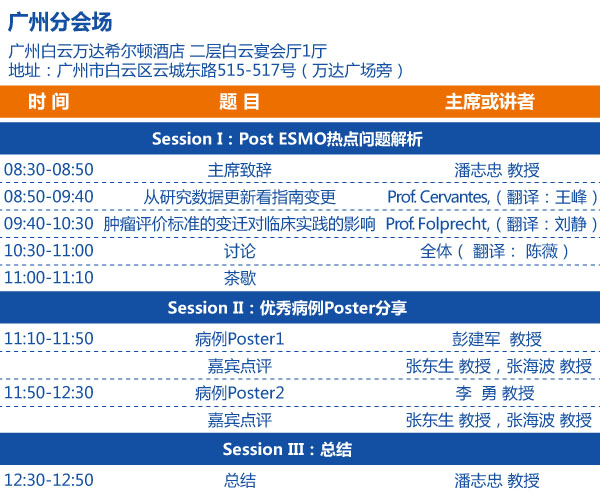 广州分会场

广州白云万达希尔顿酒店 二层白云宴会厅1厅
地址：广州市白云区云城东路515-517号（万达广场旁）

| 时 间 | 题 目 | 主席或讲者 |
|---|---|---|
| Session I：Post ESMO热点问题解析 | | |
| 08:30-08:50 | 主席致辞 | 潘志忠 教授 |
| 08:50-09:40 | 从研究数据更新看指南变更 | Prof. Cervantes,（翻译：王峰） |
| 09:40-10:30 | 肿瘤评价标准的变迁对临床实践的影响 | Prof. Folprecht,（翻译：刘静） |
| 10:30-11:00 | 讨论 | 全体（ 翻译： 陈薇） |
| 11:00-11:10 | 茶歇 | |
| Session II：优秀病例Poster分享 | | |
| 11:10-11:50 | 病例Poster1 | 彭建军 教授 |
| | 嘉宾点评 | 张东生 教授，张海波 教授 |
| 11:50-12:30 | 病例Poster2 | 李 勇 教授 |
| | 嘉宾点评 | 张东生 教授，张海波 教授 |
| Session III：总结 | | |
| 12:30-12:50 | 总结 | 潘志忠 教授 |